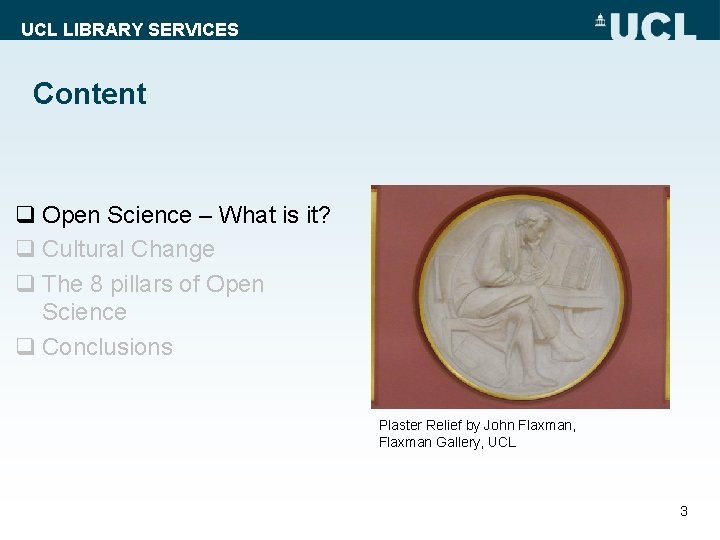 UCL LIBRARY SERVICES

UCL

Content

❑ Open Science – What is it?
❑ Cultural Change
❑ The 8 pillars of Open Science
❑ Conclusions

Plaster Relief by John Flaxman, Flaxman Gallery, UCL

3